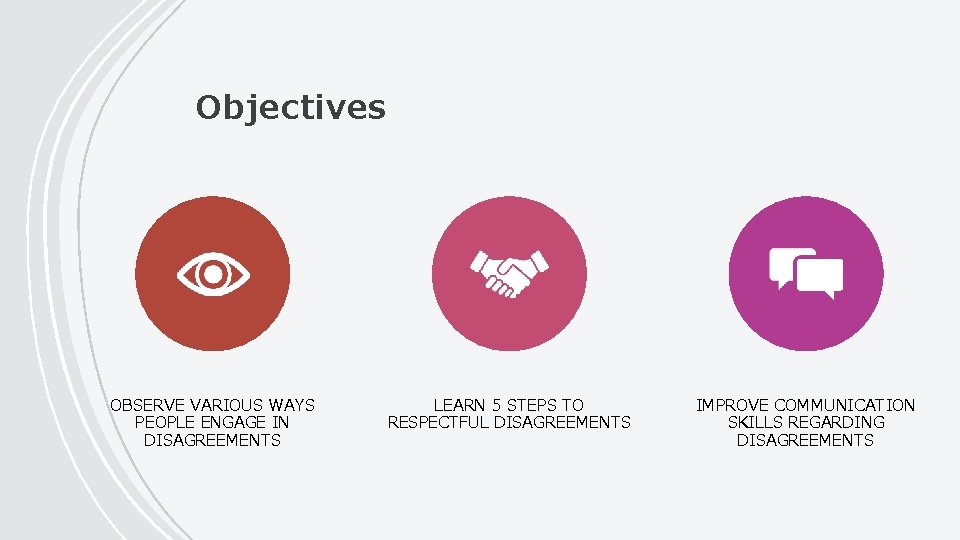 Objectives

OBSERVE VARIOUS WAYS PEOPLE ENGAGE IN DISAGREEMENTS

LEARN 5 STEPS TO RESPECTFUL DISAGREEMENTS

IMPROVE COMMUNICATION SKILLS REGARDING DISAGREEMENTS